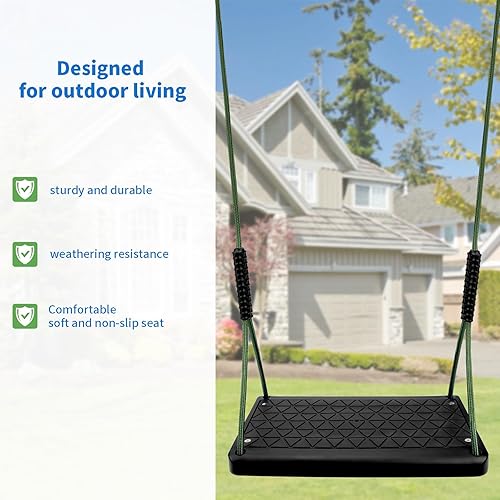 Designed
for outdoor living

sturdy and durable

weathering resistance

Comfortable
soft and non-slip seat